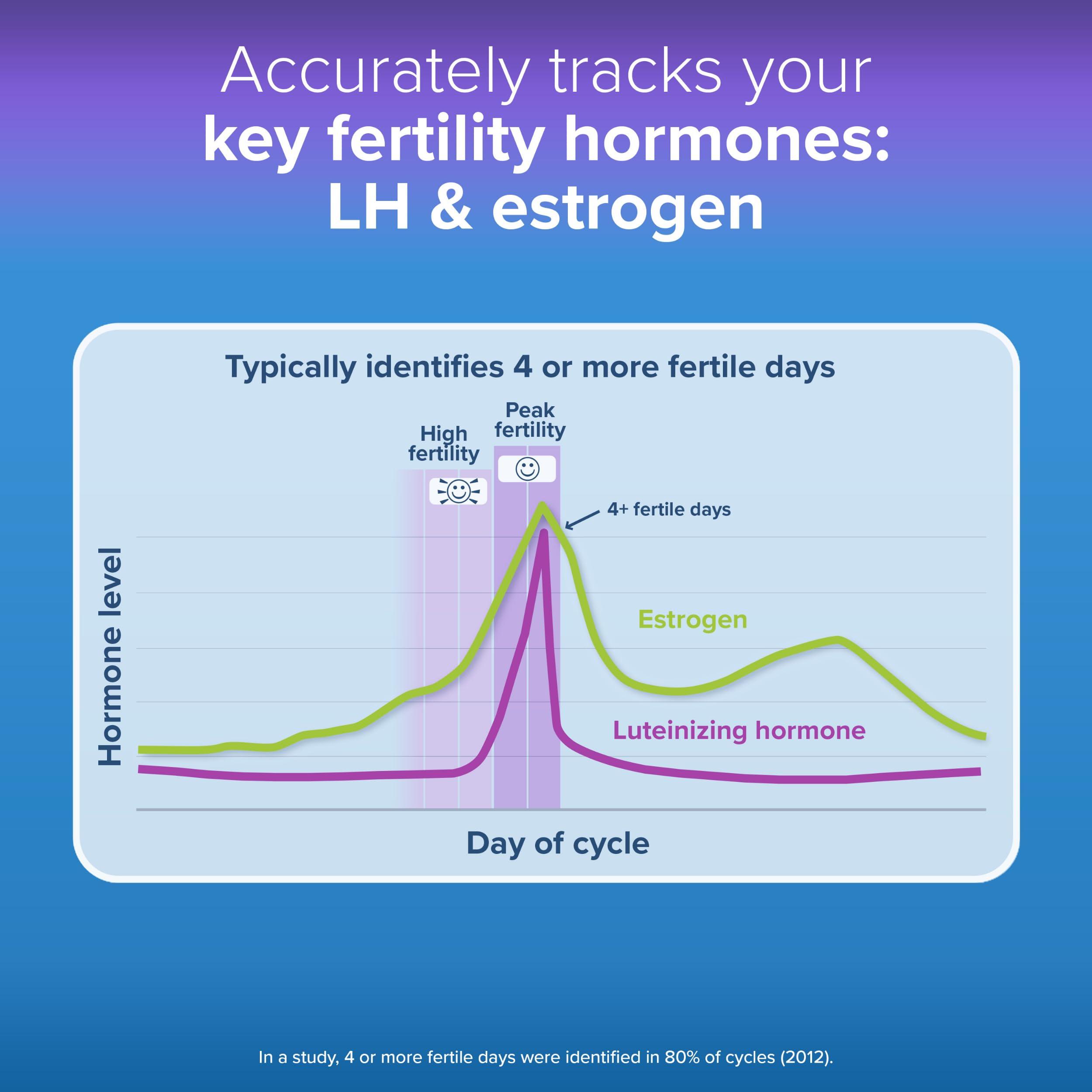 Accurately tracks your key fertility hormones: LH & estrogen

Typically identifies 4 or more fertile days

High fertility

Peak fertility

4+ fertile days

Hormone level

Estrogen

Luteinizing hormone

Day of cycle

In a study, 4 or more fertile days were identified in 80% of cycles (2012).